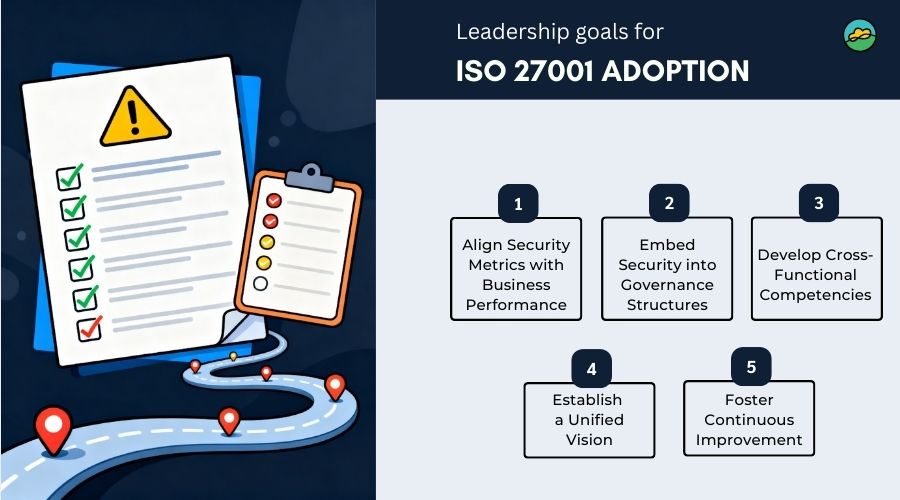 Leadership goals for

ISO 27001 ADOPTION

1
Align Security Metrics with Business Performance

2
Embed Security into Governance Structures

3
Develop Cross-Functional Competencies

4
Establish a Unified Vision

5
Foster Continuous Improvement